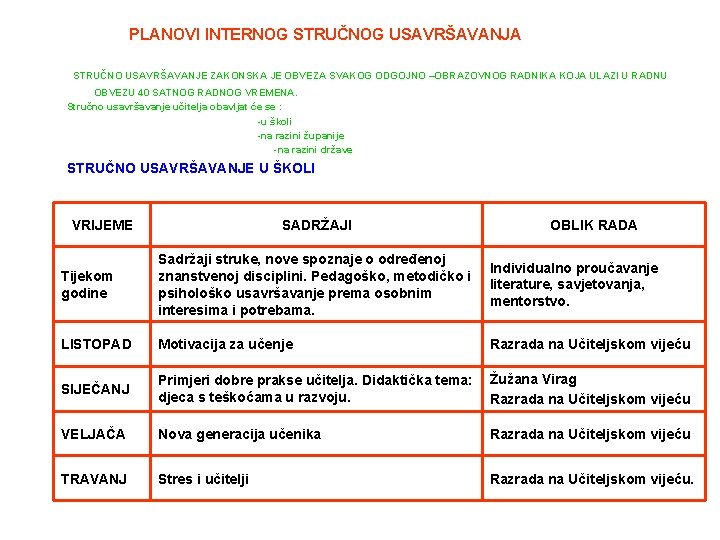 PLANOVI INTERNOG STRUČNOG USAVRŠAVANJA

STRUČNO USAVRŠAVANJE ZAKONSKA JE OBVEZA SVAKOG ODGOJNO –OBRAZOVNOG RADNIKA KOJA ULAZI U RADNU OBVEZU 40 SATNOG RADNOG VREMENA.

Stručno usavršavanje učitelja obavljat će se :
-u školi
-na razini županije
-na razini države

STRUČNO USAVRŠAVANJE U ŠKOLI

| VRIJEME | SADRŽAJI | OBLIK RADA |
|---|---|---|
| Tijekom godine | Sadržaji struke, nove spoznaje o određenoj znanstvenoj disciplini. Pedagoško, metodičko i psihološko usavršavanje prema osobnim interesima i potrebama. | Individualno proučavanje literature, savjetovanja, mentorstvo. |
| LISTOPAD | Motivacija za učenje | Razrada na Učiteljskom vijeću |
| SIJEČANJ | Primjeri dobre prakse učitelja. Didaktička tema: djeca s teškoćama u razvoju. | Žužana Virag Razrada na Učiteljskom vijeću |
| VELJAČA | Nova generacija učenika | Razrada na Učiteljskom vijeću |
| TRAVANJ | Stres i učitelji | Razrada na Učiteljskom vijeću. |